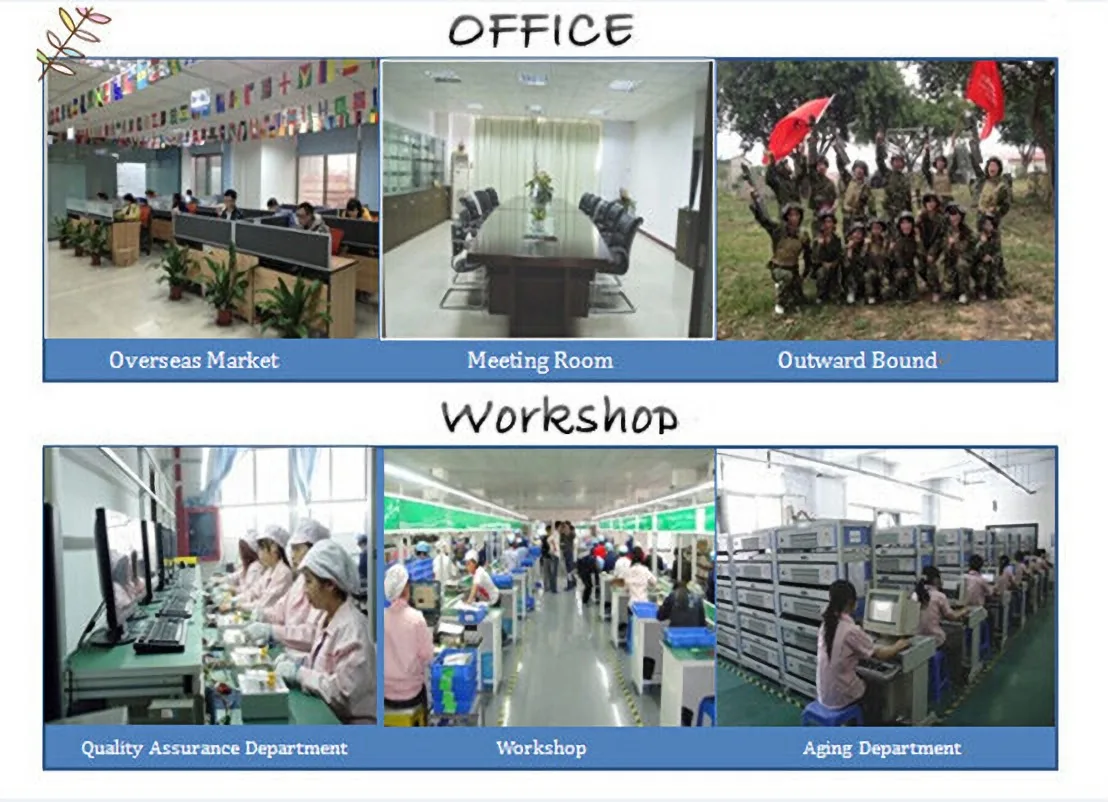 OFFICE

Overseas Market

Meeting Room

Outward Bound

Workshop

Quality Assurance Department

Workshop

Aging Department